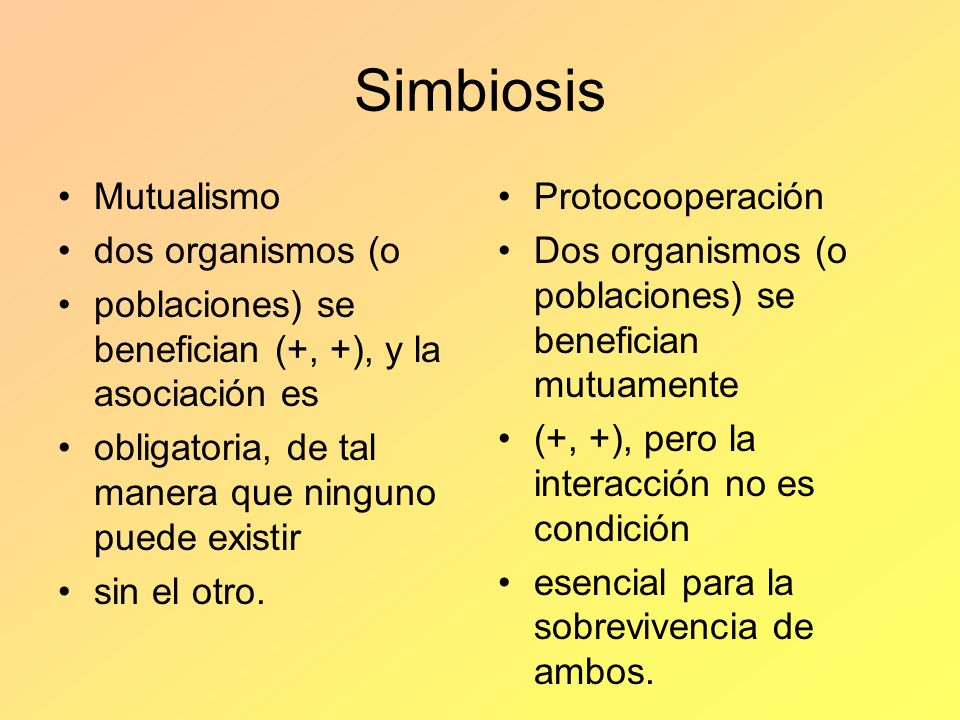 Simbiosis

• Mutualismo
• dos organismos (o
• poblaciones) se benefician (+, +), y la asociación es
• obligatoria, de tal manera que ninguno puede existir
• sin el otro.

• Protocooperación
• Dos organismos (o poblaciones) se benefician mutuamente
• (+, +), pero la interacción no es condición
• esencial para la sobrevivencia de ambos.